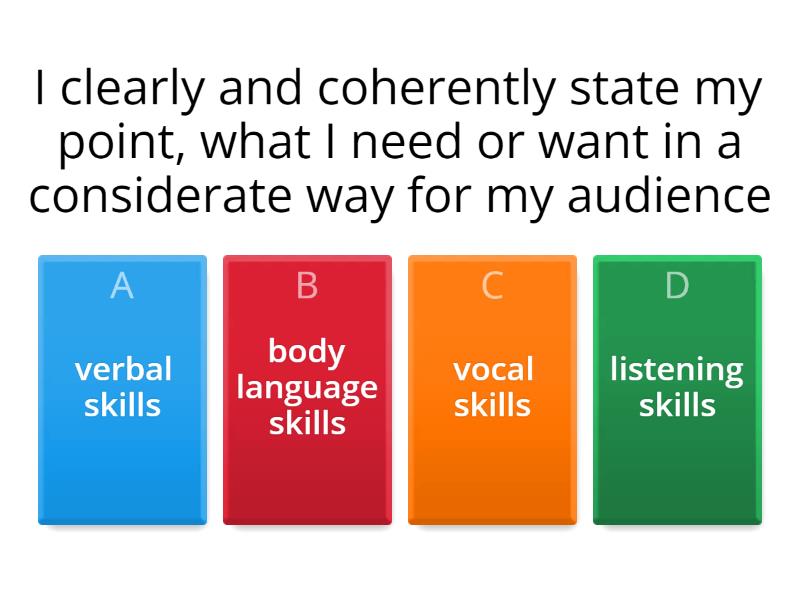 I clearly and coherently state my point, what I need or want in a considerate way for my audience

A
verbal skills

B
body language skills

C
vocal skills

D
listening skills